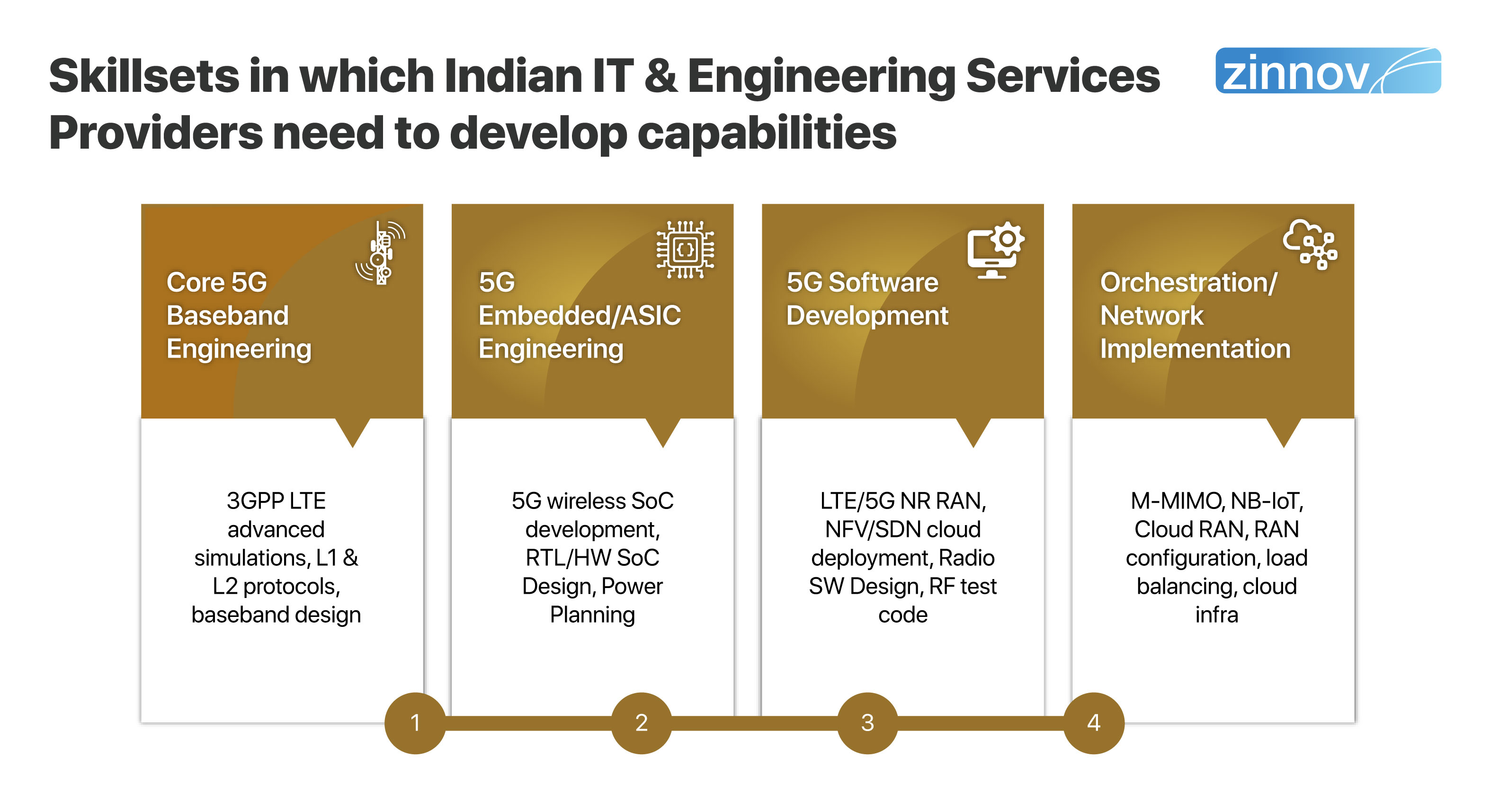 Skillsets in which Indian IT & Engineering Services Providers need to develop capabilities

zinnov

Core 5G Baseband Engineering

3GPP LTE advanced simulations, L1 & L2 protocols, baseband design

5G Embedded/ASIC Engineering

5G wireless SoC development, RTL/HW SoC Design, Power Planning

5G Software Development

LTE/5G NR RAN, NFV/SDN cloud deployment, Radio SW Design, RF test code

Orchestration/ Network Implementation

M-MIMO, NB-IoT, Cloud RAN, RAN configuration, load balancing, cloud infra

1

2

3

4